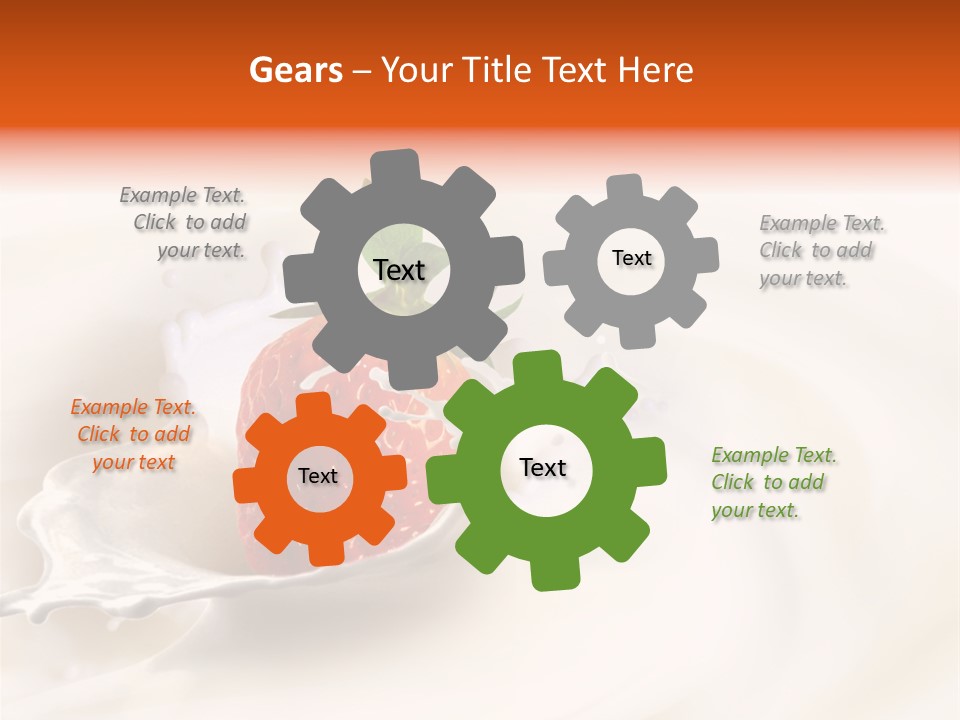 Gears – Your Title Text Here

Example Text. Click to add your text.

Text

Text

Example Text. Click to add your text.

Example Text. Click to add your text

Text

Text

Example Text. Click to add your text.